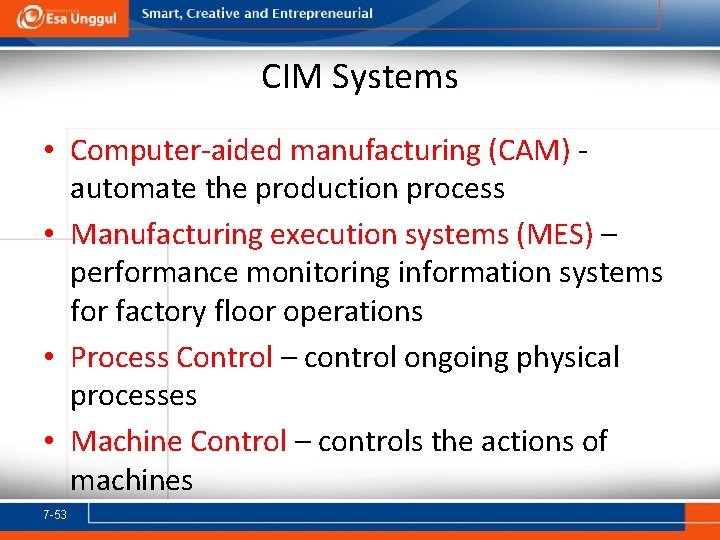 Esa Unggul
Smart, Creative and Entrepreneurial

CIM Systems

• Computer-aided manufacturing (CAM) - automate the production process
• Manufacturing execution systems (MES) – performance monitoring information systems for factory floor operations
• Process Control – control ongoing physical processes
• Machine Control – controls the actions of machines

7-53